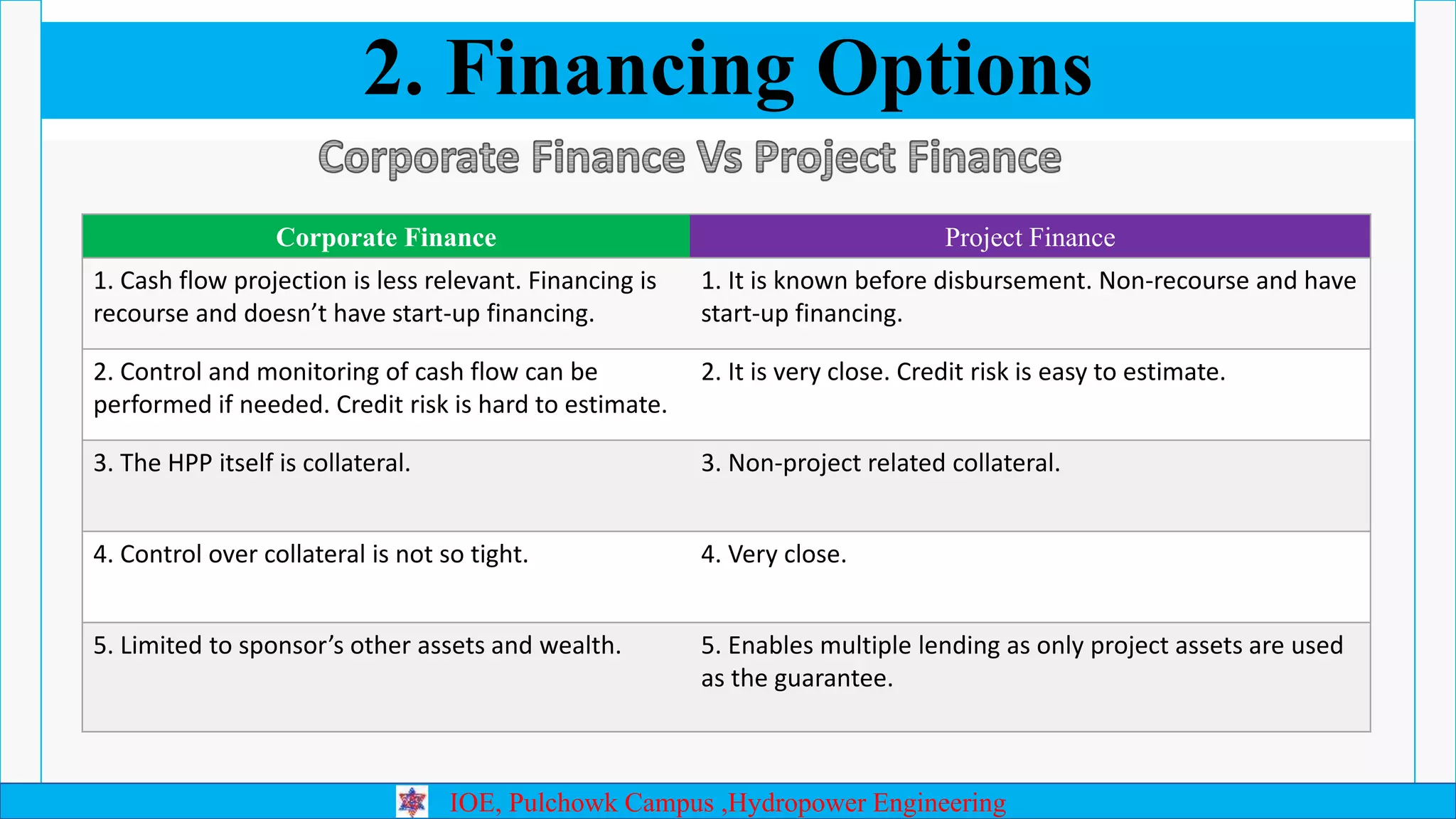 2. Financing Options

Corporate Finance Vs Project Finance

| Corporate Finance | Project Finance |
|---|---|
| 1. Cash flow projection is less relevant. Financing is recourse and doesn’t have start-up financing. | 1. It is known before disbursement. Non-recourse and have start-up financing. |
| 2. Control and monitoring of cash flow can be performed if needed. Credit risk is hard to estimate. | 2. It is very close. Credit risk is easy to estimate. |
| 3. The HPP itself is collateral. | 3. Non-project related collateral. |
| 4. Control over collateral is not so tight. | 4. Very close. |
| 5. Limited to sponsor’s other assets and wealth. | 5. Enables multiple lending as only project assets are used as the guarantee. |

IOE, Pulchowk Campus ,Hydropower Engineering